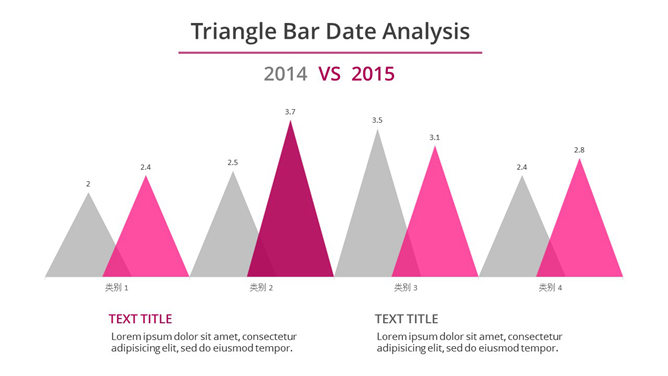 Triangle Bar Date Analysis

2014 VS 2015

2
2.4
2.5
3.7
3.5
3.1
2.4
2.8

类别 1
类别 2
类别 3
类别 4

TEXT TITLE

Lorem ipsum dolor sit amet, consectetur adipisicing elit, sed do eiusmod tempor.

TEXT TITLE

Lorem ipsum dolor sit amet, consectetur adipisicing elit, sed do eiusmod tempor.